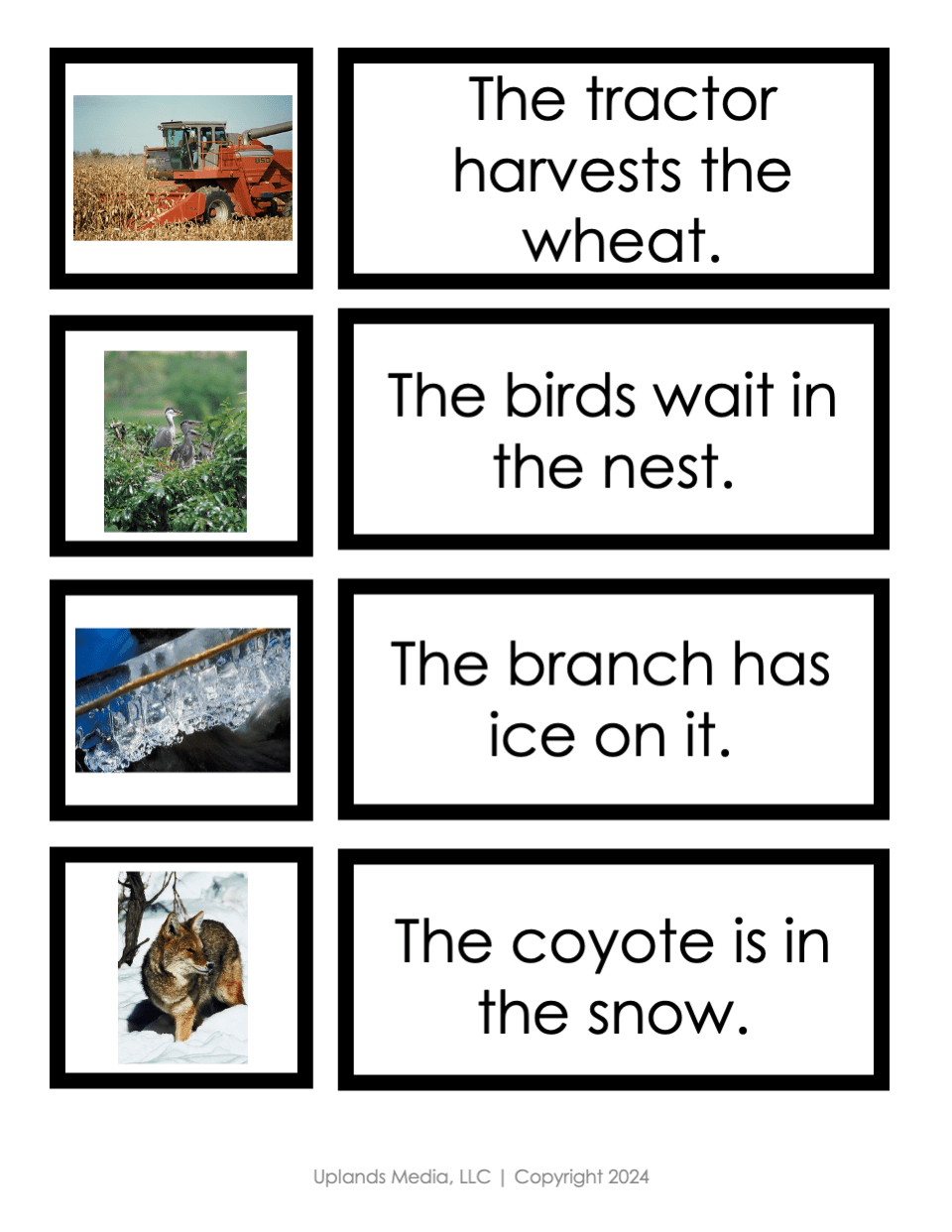 The tractor harvests the wheat.

The birds wait in the nest.

The branch has ice on it.

The coyote is in the snow.

Uplands Media, LLC | Copyright 2024